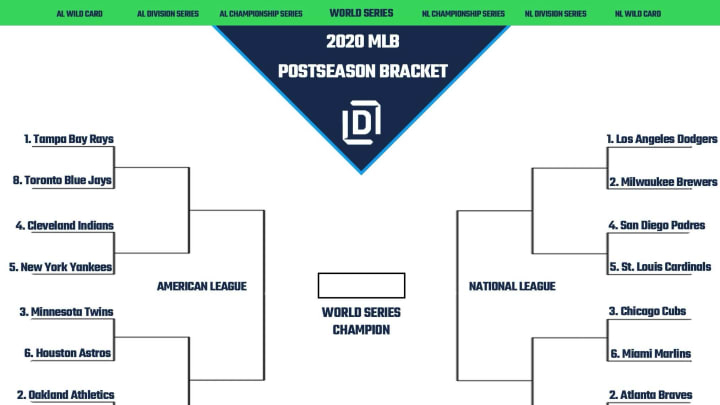 AL WILD CARD AL DIVISION SERIES AL CHAMPIONSHIP SERIES WORLD SERIES NL CHAMPIONSHIP SERIES NL DIVISION SERIES NL WILD CARD

2020 MLB
POSTSEASON BRACKET

D

1. Tampa Bay Rays
8. Toronto Blue Jays
4. Cleveland Indians
5. New York Yankees
3. Minnesota Twins
6. Houston Astros
2. Oakland Athletics

AMERICAN LEAGUE

WORLD SERIES
CHAMPION

NATIONAL LEAGUE

1. Los Angeles Dodgers
2. Milwaukee Brewers
4. San Diego Padres
5. St. Louis Cardinals
3. Chicago Cubs
6. Miami Marlins
2. Atlanta Braves